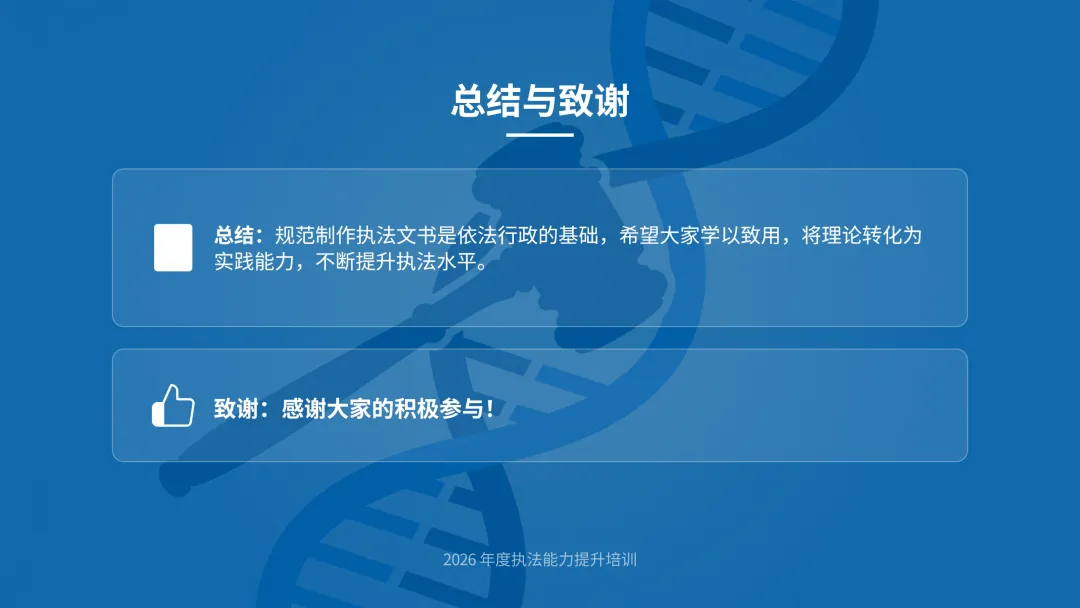 总结与致谢

总结：规范制作执法文书是依法行政的基础，希望大家学以致用，将理论转化为实践能力，不断提升执法水平。

致谢：感谢大家的积极参与！

2026 年度执法能力提升培训